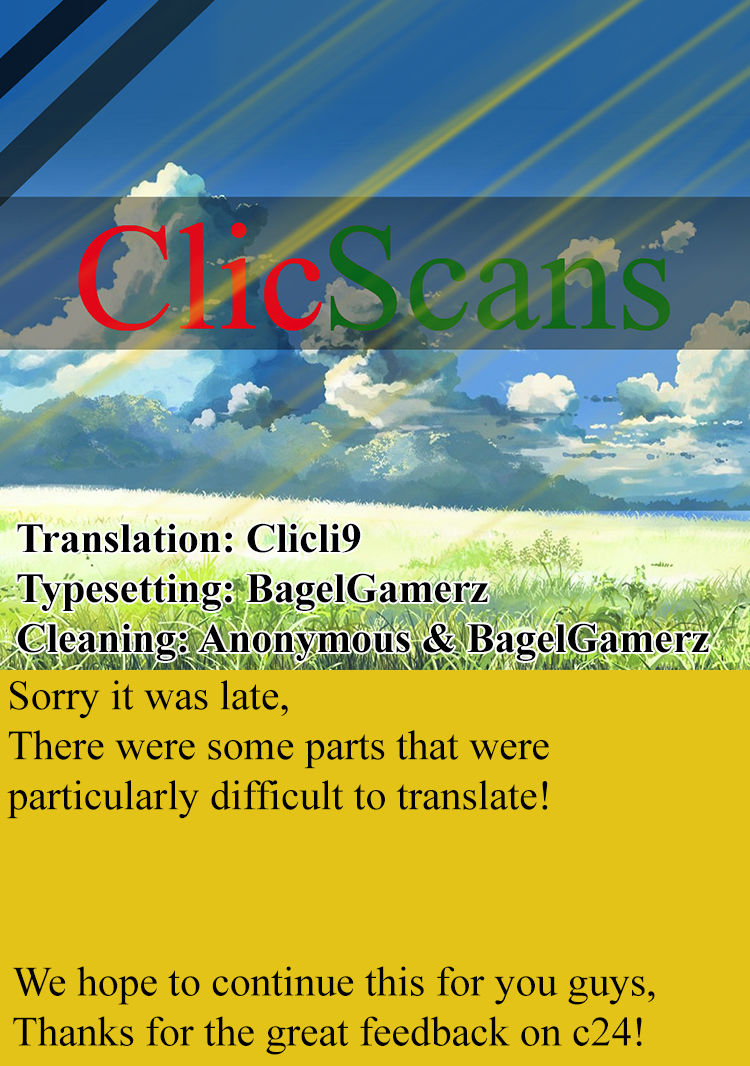 ClicScans

Translation: Clicli9
Typesetting: BagelGamerz
Cleaning: Anonymous & BagelGamerz

Sorry it was late,
There were some parts that were particularly difficult to translate!

We hope to continue this for you guys,
Thanks for the great feedback on c24!